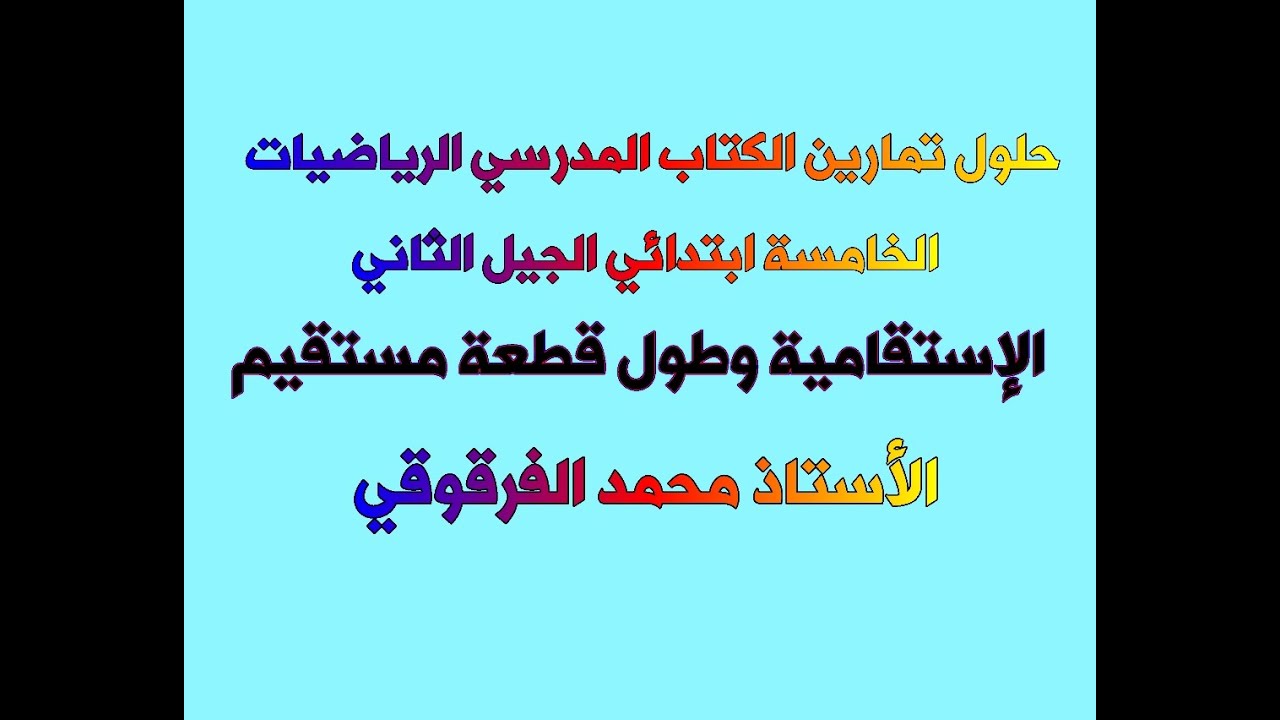 حلول تمارين الكتاب المدرسي الرياضيات
الخامسة ابتدائي الجيل الثاني
الإستقامية وطول قطعة مستقيم
الأستاذ محمد الفرقوقي